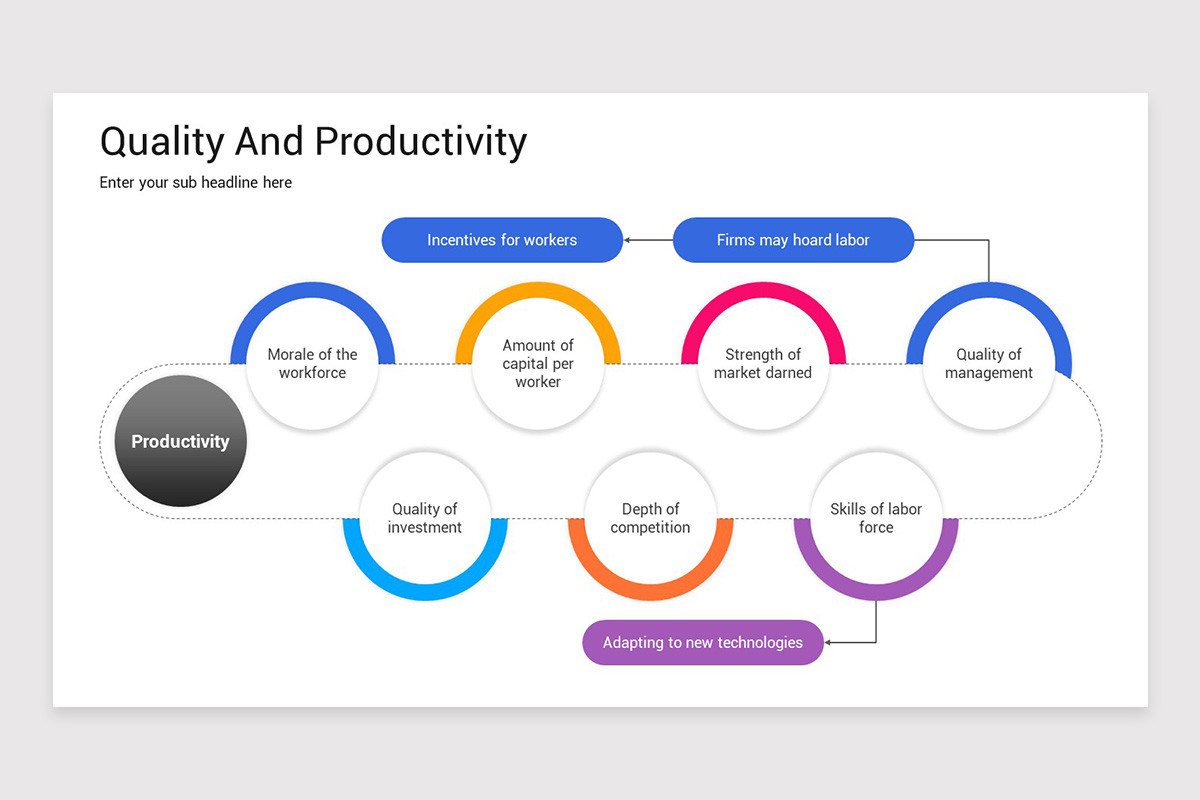 Quality And Productivity

Enter your sub headline here

Incentives for workers

Firms may hoard labor

Morale of the workforce

Amount of capital per worker

Strength of market darned

Quality of management

Productivity

Quality of investment

Depth of competition

Skills of labor force

Adapting to new technologies